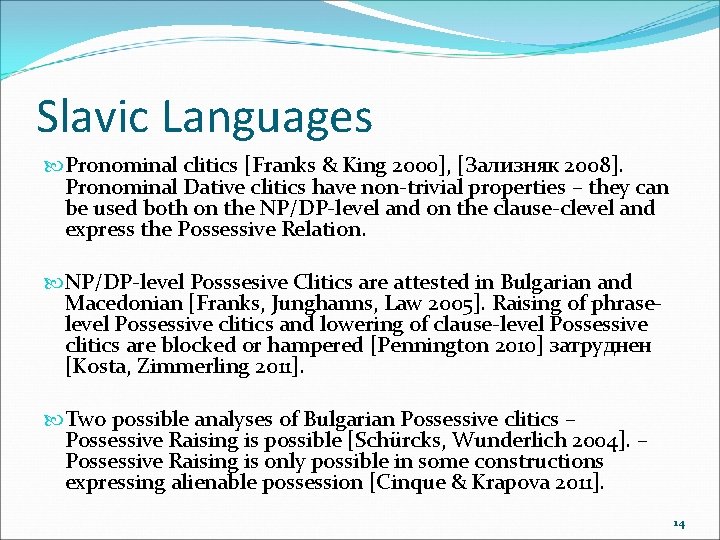 Slavic Languages

Pronominal clitics [Franks & King 2000], [Зализняк 2008]. Pronominal Dative clitics have non-trivial properties – they can be used both on the NP/DP-level and on the clause-clevel and express the Possessive Relation.

NP/DP-level Posssesive Clitics are attested in Bulgarian and Macedonian [Franks, Junghanns, Law 2005]. Raising of phrase-level Possessive clitics and lowering of clause-level Possessive clitics are blocked or hampered [Pennington 2010] затруднен [Kosta, Zimmerling 2011].

Two possible analyses of Bulgarian Possessive clitics – Possessive Raising is possible [Schürcks, Wunderlich 2004]. – Possessive Raising is only possible in some constructions expressing alienable possession [Cinque & Krapova 2011].

14